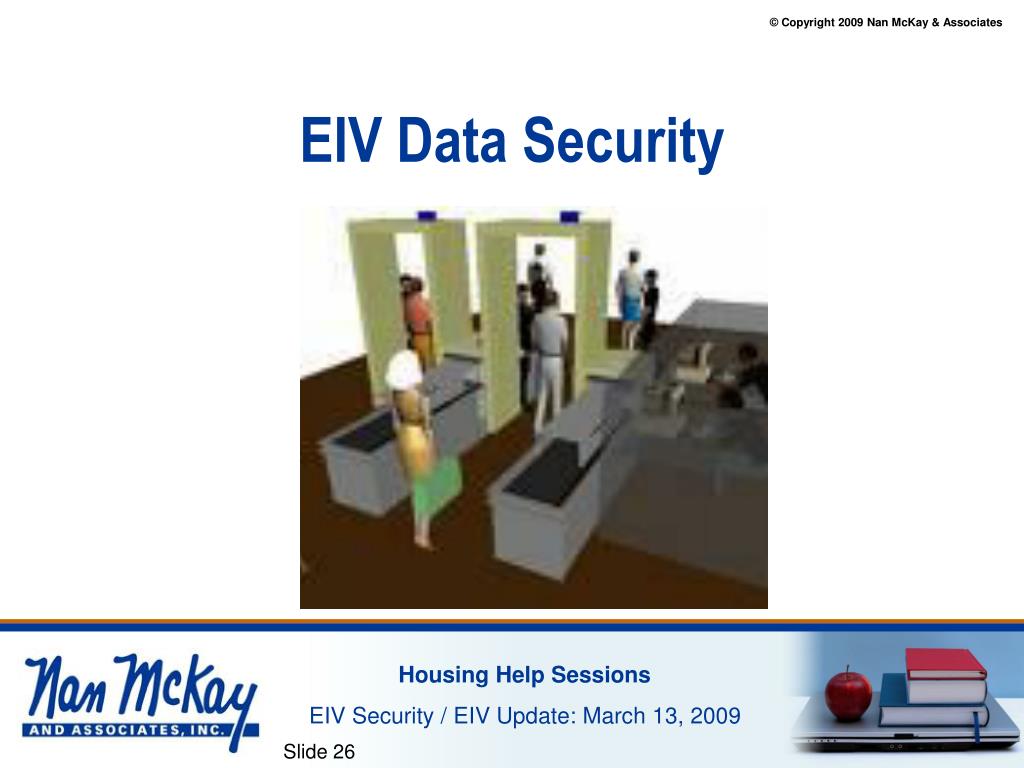 © Copyright 2009 Nan McKay & Associates

EIV Data Security

Nan McKay
AND ASSOCIATES, INC.

Housing Help Sessions

EIV Security / EIV Update: March 13, 2009

Slide 26